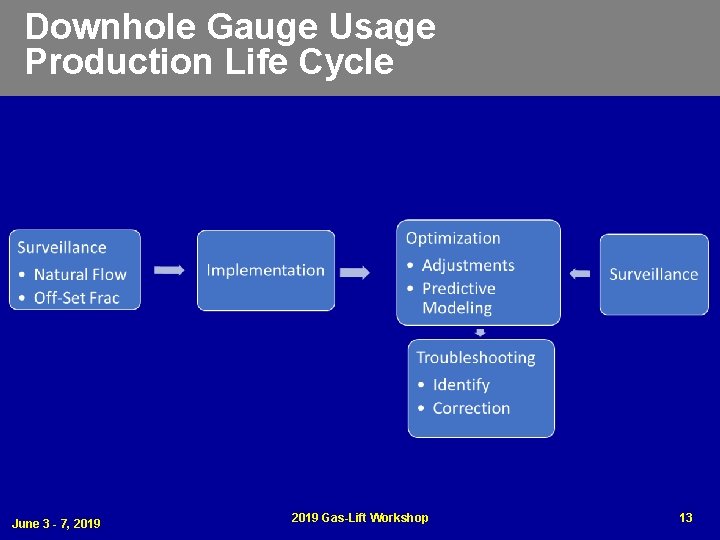 Downhole Gauge Usage
Production Life Cycle

Surveillance
• Natural Flow
• Off-Set Frac

Implementation

Optimization
• Adjustments
• Predictive Modeling

Surveillance

Troubleshooting
• Identify
• Correction

June 3 - 7, 2019

2019 Gas-Lift Workshop

13